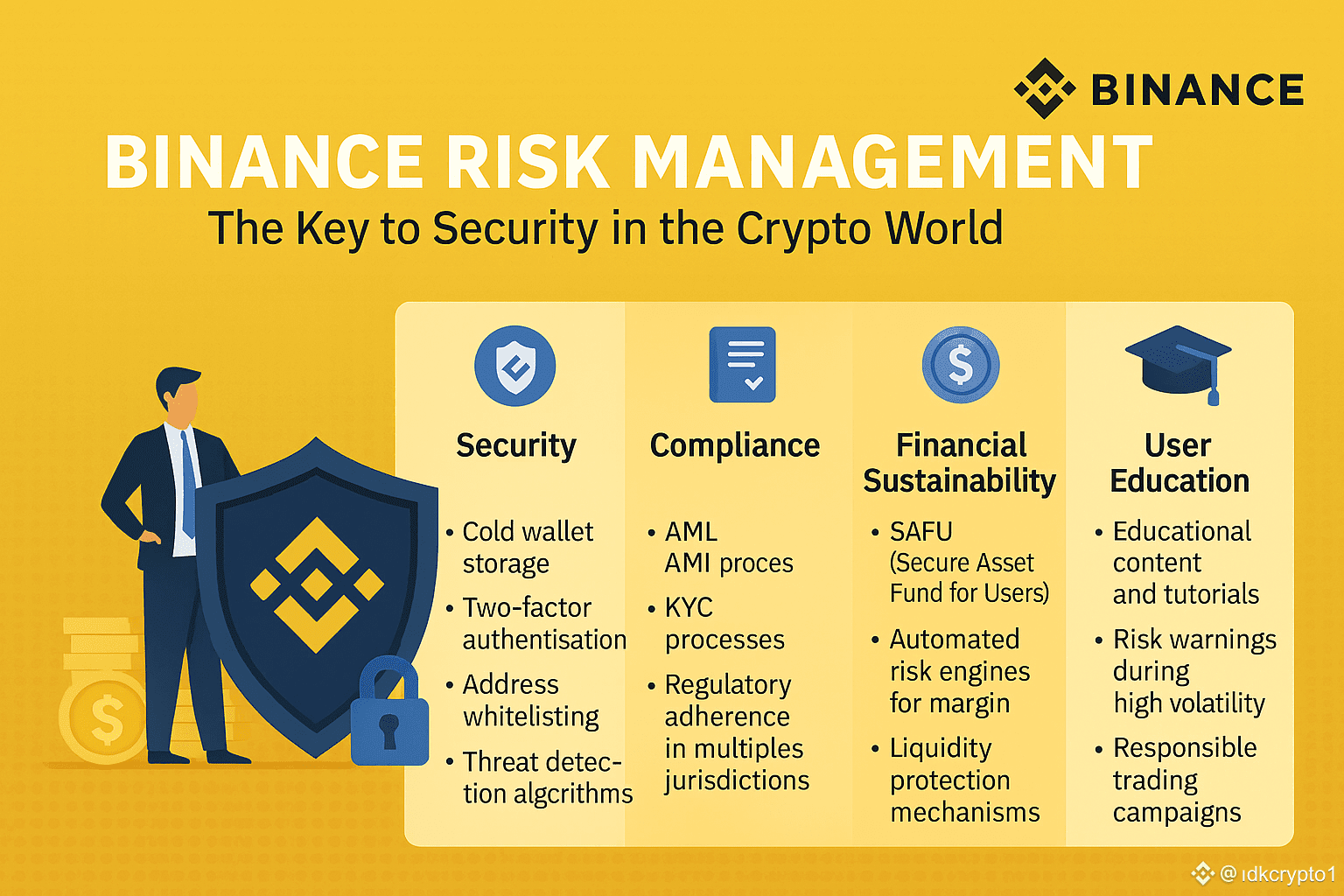 BINANCE

BINANCE RISK MANAGEMENT

The Key to Security in the Crypto World

Security
• Cold wallet storage
• Two-factor authentisation
• Address whitelisting
• Threat detection algcrithms

Compliance
• AML AMI proces
• KYC processes
• Regulatory adherence in multiples jurisdictions

Financial Sustainability
• SAFU (Secure Asset Fund for Users)
• Automated risk engines for margin
• Liquidity protection mechanisms

User Education
• Educational content and tutorials
• Risk warnings during high volatility
• Responsible trading campaigns

@ ıdkcrypto1